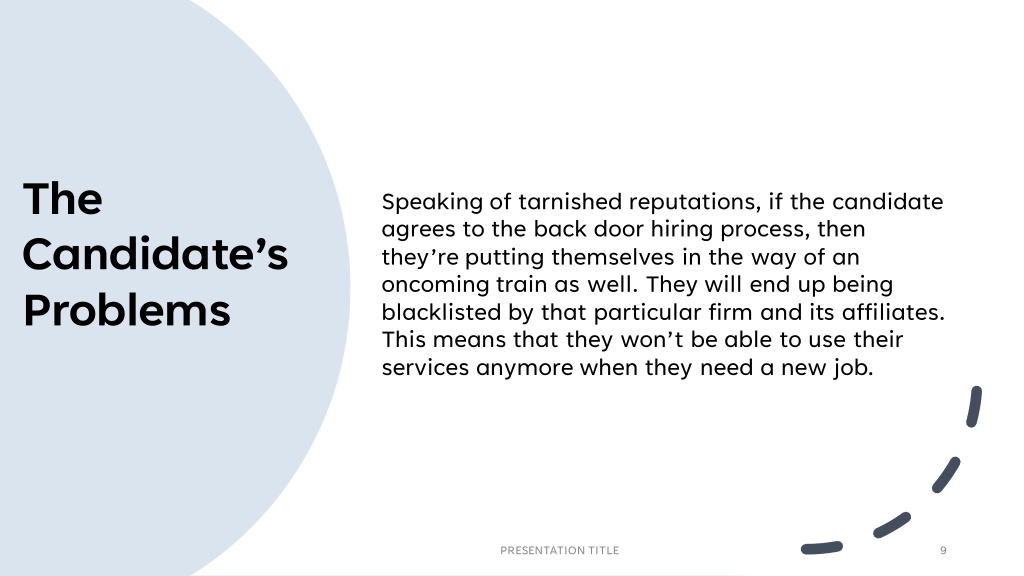 The Candidate’s Problems

Speaking of tarnished reputations, if the candidate agrees to the back door hiring process, then they’re putting themselves in the way of an oncoming train as well. They will end up being blacklisted by that particular firm and its affiliates. This means that they won’t be able to use their services anymore when they need a new job.

PRESENTATION TITLE

9